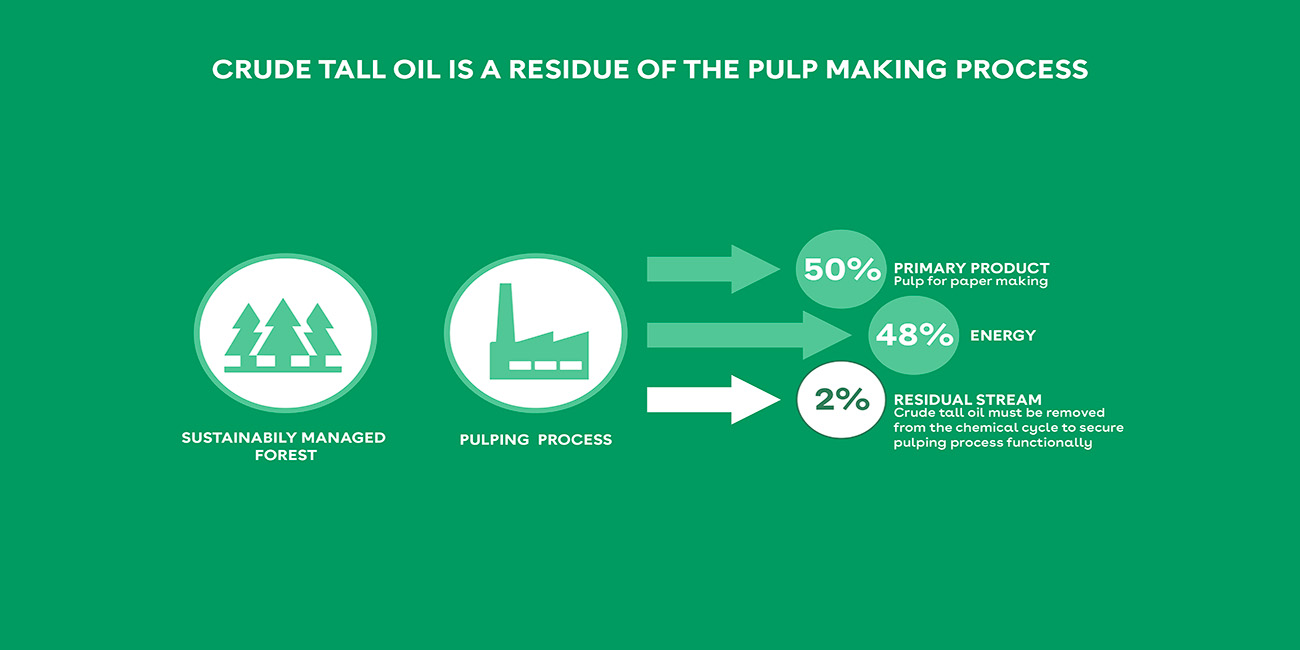 CRUDE TALL OIL IS A RESIDUE OF THE PULP MAKING PROCESS

SUSTAINABILY MANAGED FOREST

PULPING PROCESS

50% PRIMARY PRODUCT
Pulp for paper making

48% ENERGY

2% RESIDUAL STREAM
Crude tall oil must be removed from the chemical cycle to secure pulping process functionally